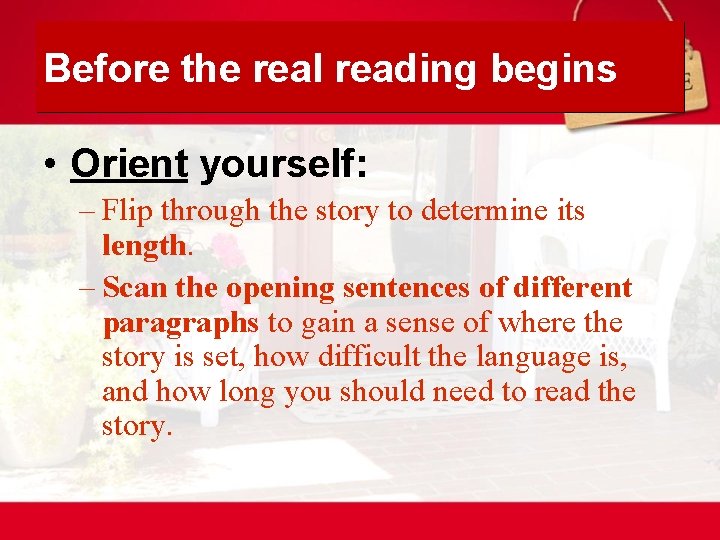 Before the real reading begins

• Orient yourself:
– Flip through the story to determine its length.
– Scan the opening sentences of different paragraphs to gain a sense of where the story is set, how difficult the language is, and how long you should need to read the story.